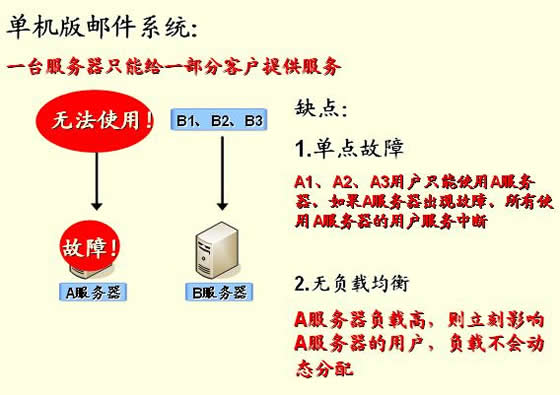 单机版邮件系统:

一台服务器只能给一部分客户提供服务

无法使用!

B1、B2、B3

故障!

A服务器

B服务器

缺点:

1.单点故障

A1、A2、A3用户只能使用A服务器、如果A服务器出现故障、所有使用A服务器的用户服务中断

2.无负载均衡

A服务器负载高,则立刻影响A服务器的用户,负载不会动态分配